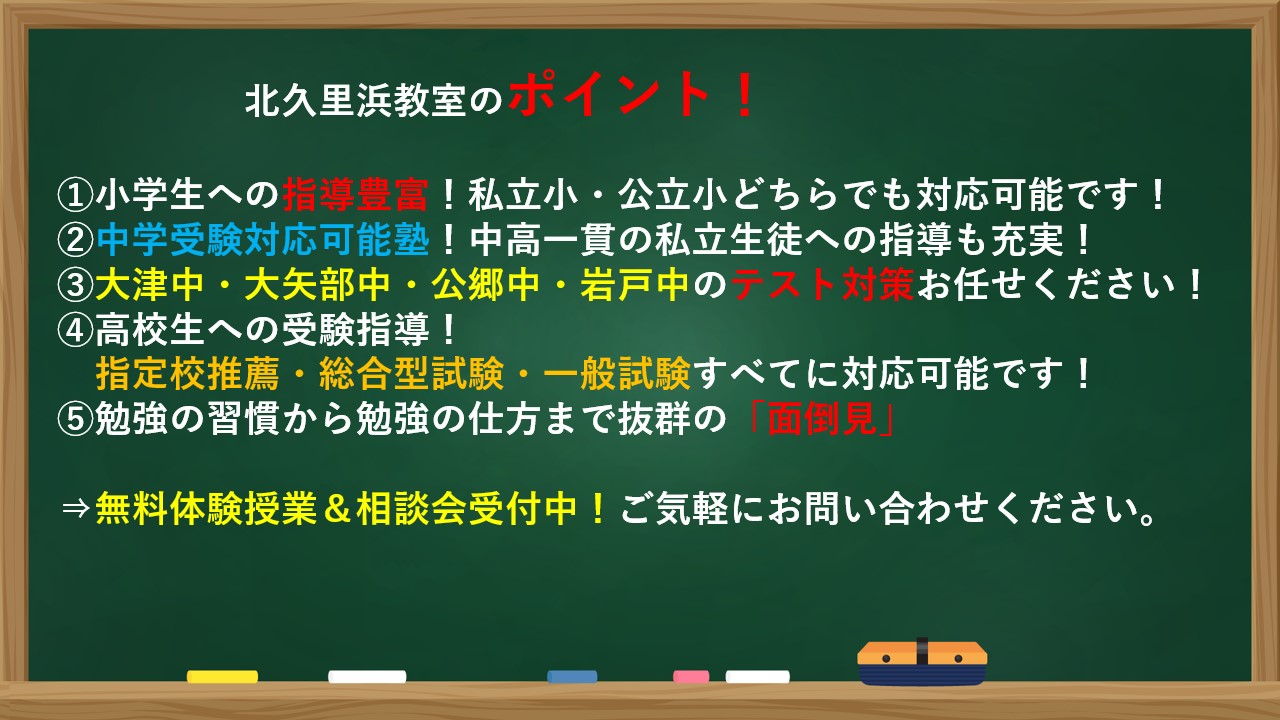 北久里浜教室のポイント！

①小学生への指導豊富！私立小・公立小どちらでも対応可能です！
②中学受験対応可能塾！中高一貫の私立生徒への指導も充実！
③大津中・大矢部中・公郷中・岩戸中のテスト対策お任せください！
④高校生への受験指導！
指定校推薦・総合型試験・一般試験すべてに対応可能です！
⑤勉強の習慣から勉強の仕方まで抜群の「面倒見」

⇒無料体験授業＆相談会受付中！ご気軽にお問い合わせください。